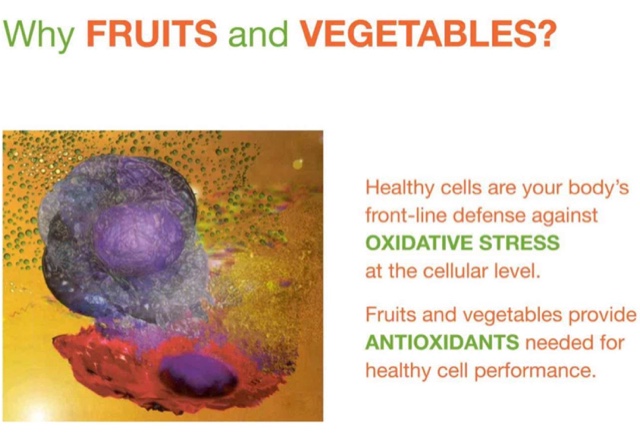 Why FRUITS and VEGETABLES?

Healthy cells are your body's front-line defense against OXIDATIVE STRESS at the cellular level.

Fruits and vegetables provide ANTIOXIDANTS needed for healthy cell performance.